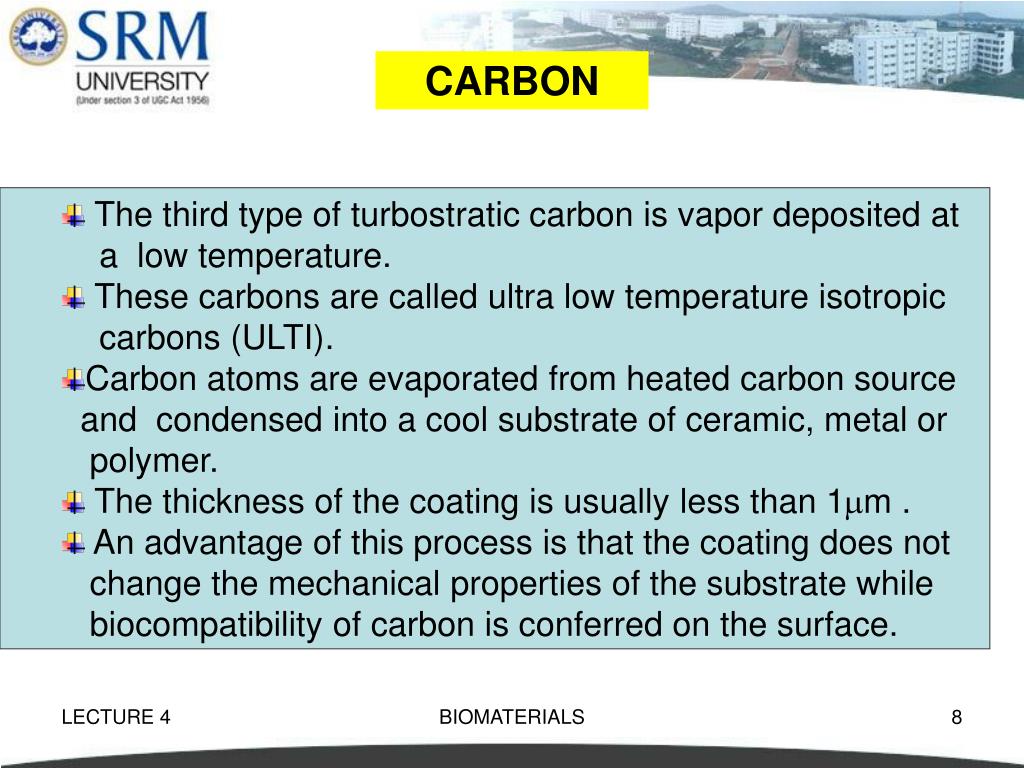 SRM
UNIVERSITY
(Under section 3 of UGC Act 1956)

CARBON

The third type of turbostratic carbon is vapor deposited at a low temperature.

These carbons are called ultra low temperature isotropic carbons (ULTI).

Carbon atoms are evaporated from heated carbon source and condensed into a cool substrate of ceramic, metal or polymer.

The thickness of the coating is usually less than 1$\mu$m .

An advantage of this process is that the coating does not change the mechanical properties of the substrate while biocompatibility of carbon is conferred on the surface.

LECTURE 4

BIOMATERIALS

8